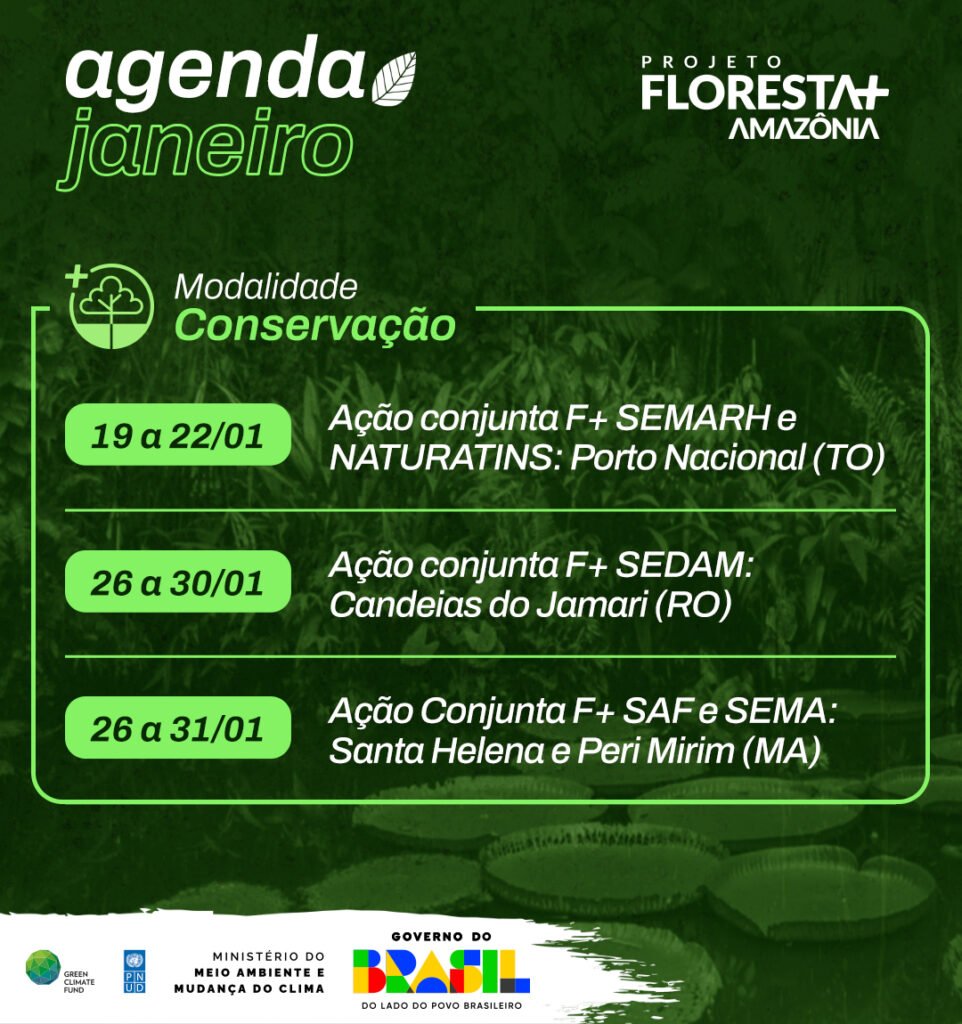 agenda
janeiro

PROJETO
FLORESTA+
AMAZÔNIA

Modalidade
Conservação

19 a 22/01 Ação conjunta F+ SEMARH e NATURATINS: Porto Nacional (TO)

26 a 30/01 Ação conjunta F+ SEDAM: Candeias do Jamari (RO)

26 a 31/01 Ação Conjunta F+ SAF e SEMA: Santa Helena e Peri Mirim (MA)

GREEN CLIMATE FUND

PNUD

MINISTÉRIO DO MEIO AMBIENTE E MUDANÇA DO CLIMA

GOVERNO DO
BRASIL
DO LADO DO POVO BRASILEIRO